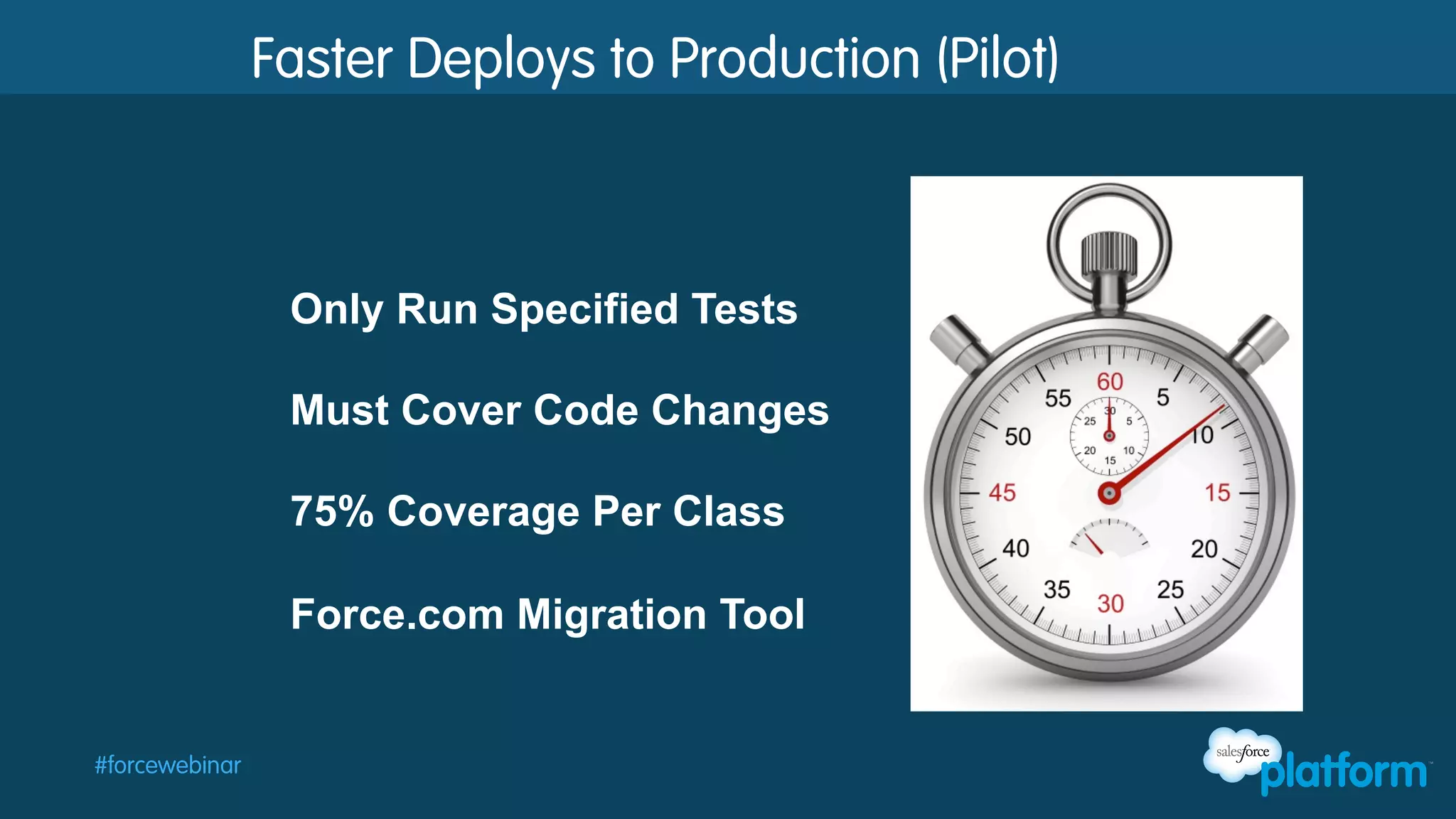 Faster Deploys to Production (Pilot)

Only Run Specified Tests

Must Cover Code Changes

75% Coverage Per Class

Force.com Migration Tool

60
5
10
15
20
25
30
35
40
45
50
55
30
5
10
15
20
25

#forcewebinar

salesforce platform